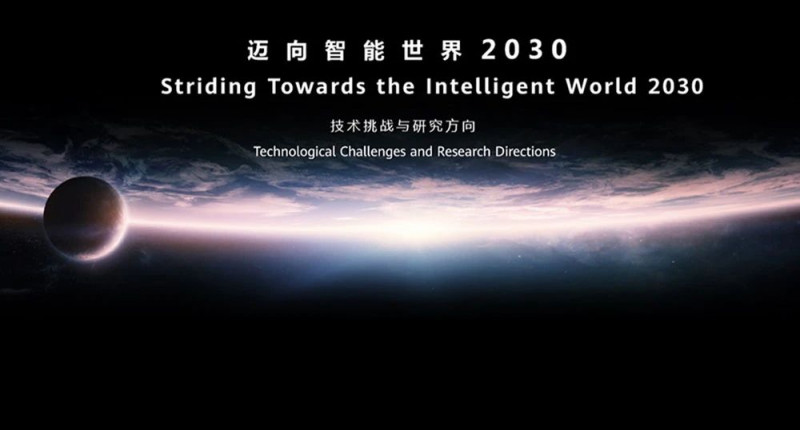 迈向智能世界 2030
Striding Towards the Intelligent World 2030

技术挑战与研究方向
Technological Challenges and Research Directions